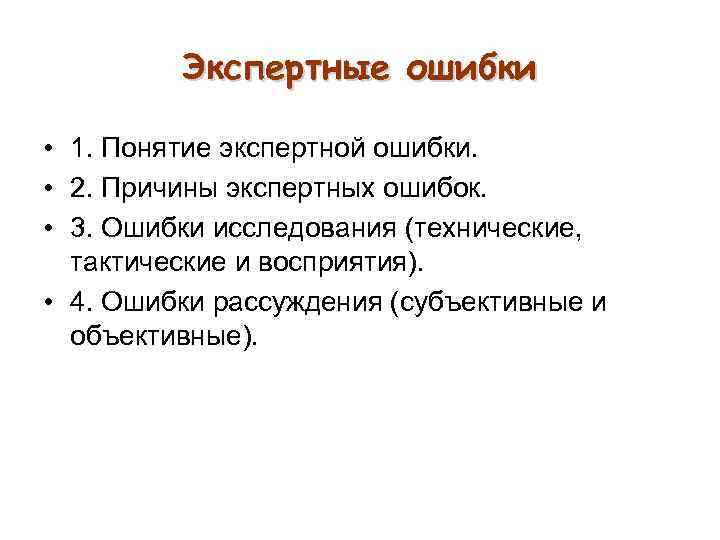 Экспертные ошибки

• 1. Понятие экспертной ошибки.
• 2. Причины экспертных ошибок.
• 3. Ошибки исследования (технические, тактические и восприятия).
• 4. Ошибки рассуждения (субъективные и объективные).